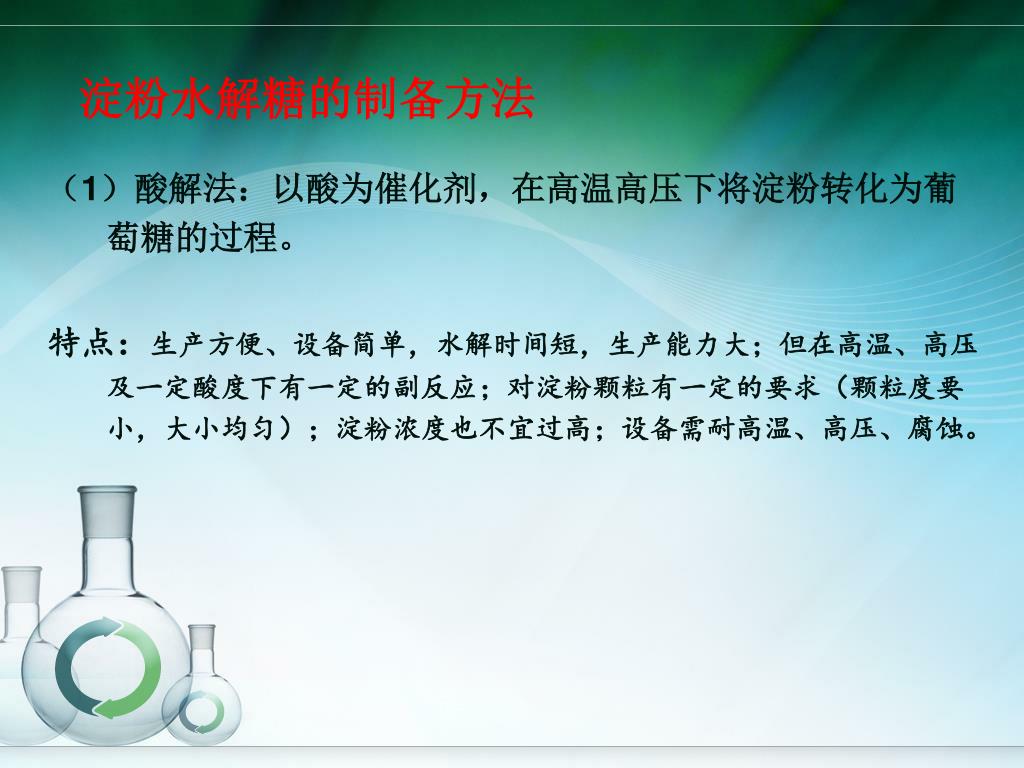 淀粉水解糖的制备方法

（1）酸解法：以酸为催化剂，在高温高压下将淀粉转化为葡萄糖的过程。

特点：生产方便、设备简单，水解时间短，生产能力大；但在高温、高压及一定酸度下有一定的副反应；对淀粉颗粒有一定的要求（颗粒度要小，大小均匀）；淀粉浓度也不宜过高；设备需耐高温、高压、腐蚀。